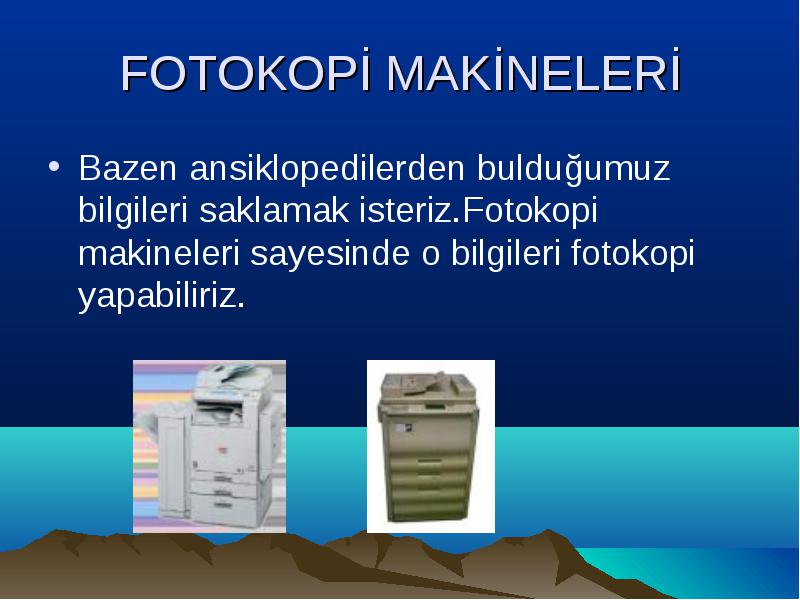 FOTOKOPİ MAKİNELERİ

• Bazen ansiklopedilerden bulduğumuz bilgileri saklamak isteriz.Fotokopi makineleri sayesinde o bilgileri fotokopi yapabiliriz.